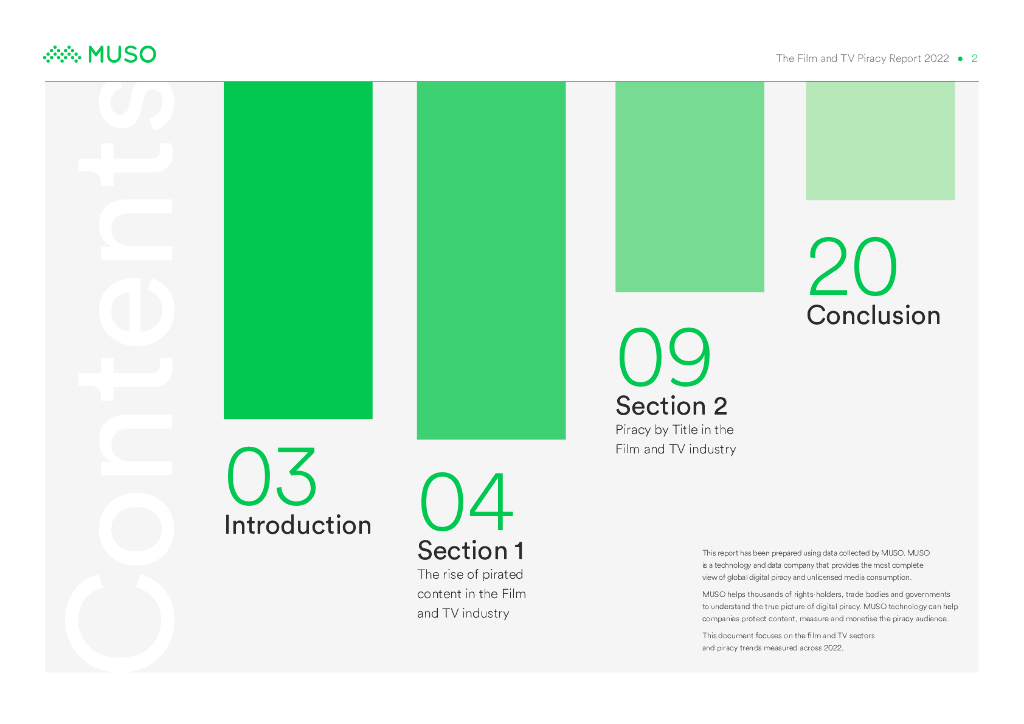 MUSO

The Film and TV Piracy Report 2022 • 2

Contents

03
Introduction

04
Section 1
The rise of pirated content in the Film and TV industry

09
Section 2
Piracy by Title in the Film and TV industry

20
Conclusion

This report has been prepared using data collected by MUSO. MUSO is a technology and data company that provides the most complete view of global digital piracy and unlicensed media consumption.

MUSO helps thousands of rights-holders, trade bodies and governments to understand the true picture of digital piracy. MUSO technology can help companies protect content, measure and monetise the piracy audience.

This document focuses on the film and TV sectors and piracy trends measured across 2022.